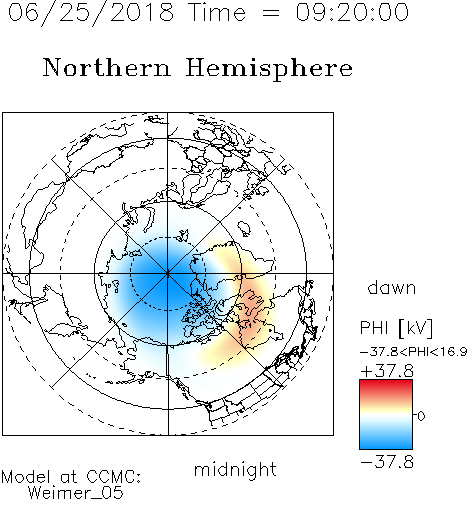 06/25/2018 Time = 09:20:00

Northern Hemisphere

dawn

PHI [kV]

-37.8<PHI<16.9

+37.8

0

-37.8

midnight

Model at CCMC:
Weimer_05